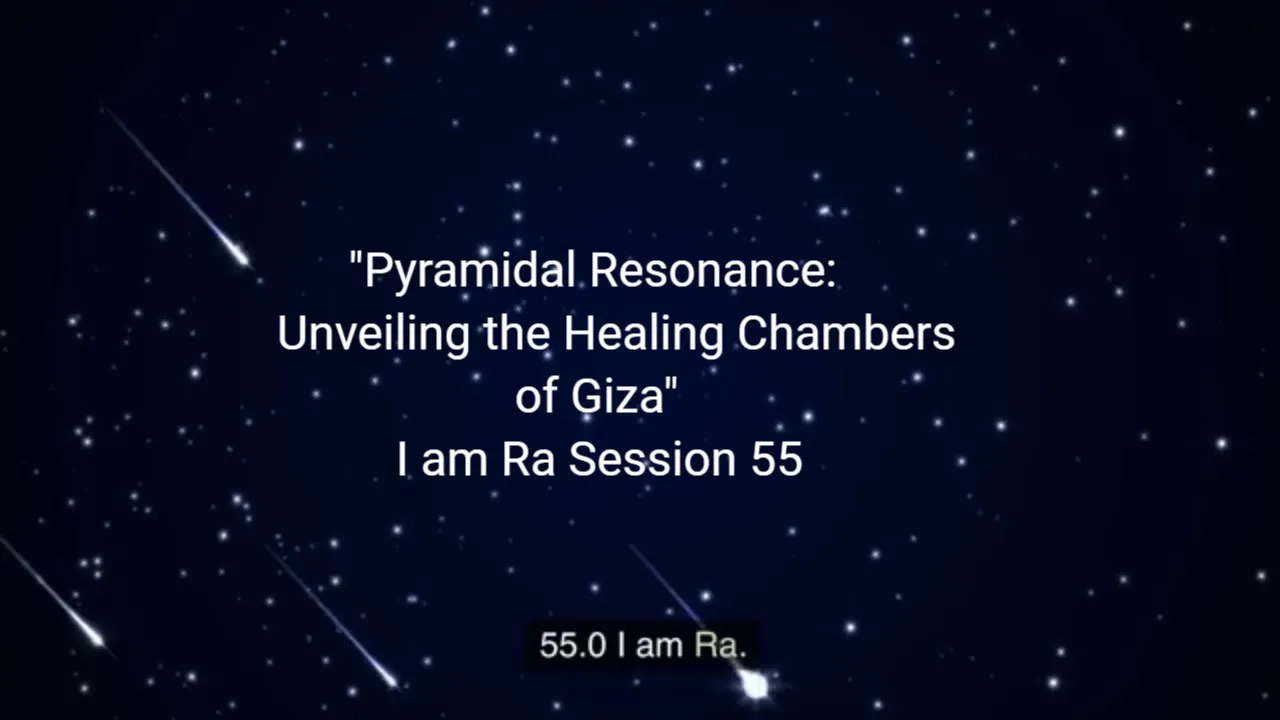 "Pyramidal Resonance: Unveiling the Healing Chambers of Giza"
I am Ra Session 55

55.0 I am Ra.